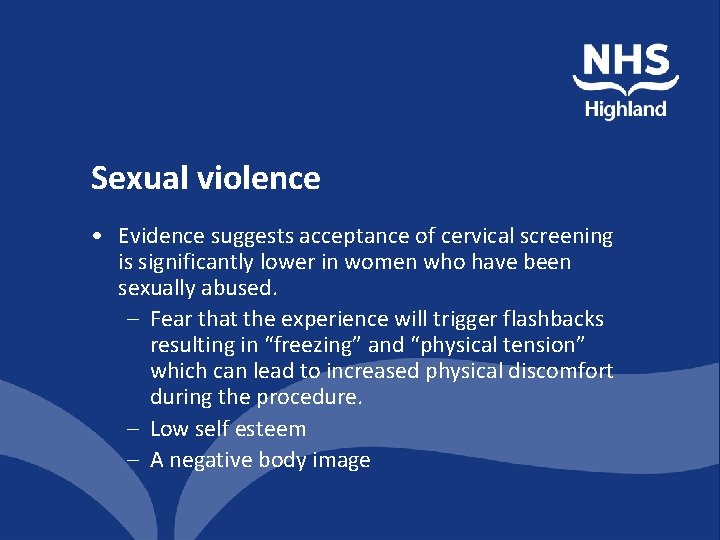 NHS
Highland

Sexual violence

• Evidence suggests acceptance of cervical screening is significantly lower in women who have been sexually abused.
– Fear that the experience will trigger flashbacks resulting in “freezing” and “physical tension” which can lead to increased physical discomfort during the procedure.
– Low self esteem
– A negative body image